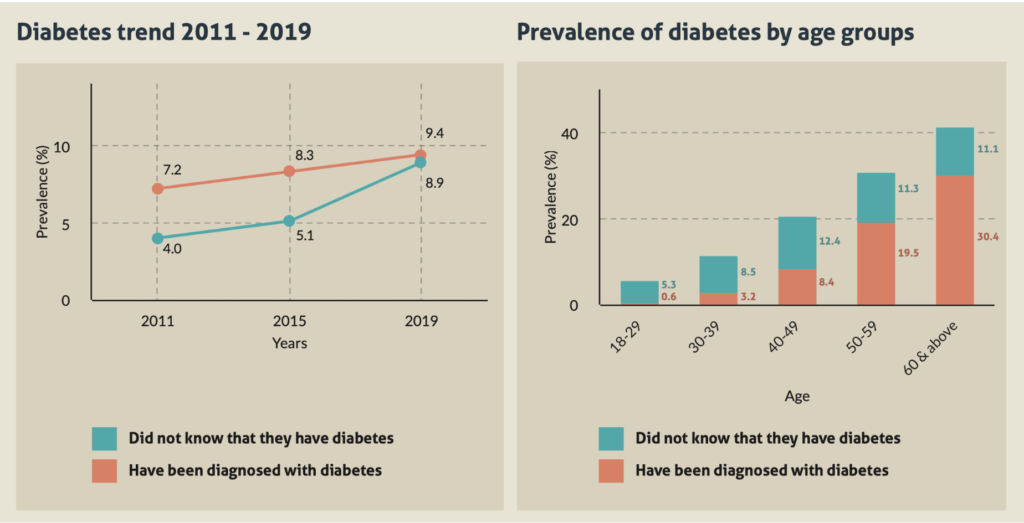 Diabetes trend 2011 - 2019

Prevalence (%)

10
5
0

7.2
8.3
9.4
4.0
5.1
8.9

2011
2015
2019
Years

Did not know that they have diabetes
Have been diagnosed with diabetes

Prevalence of diabetes by age groups

Prevalence (%)

40
20
0

5.3
0.6
8.5
3.2
12.4
8.4
11.3
19.5
11.1
30.4

18-29
30-39
40-49
50-59
60 & above
Age

Did not know that they have diabetes
Have been diagnosed with diabetes